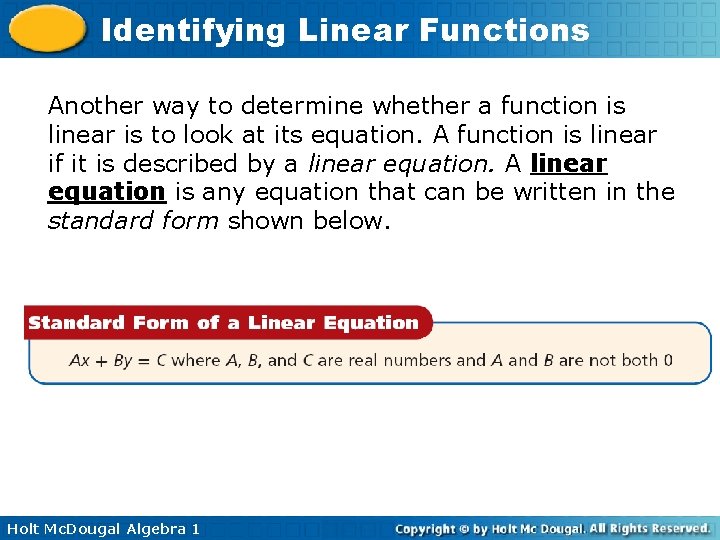 Identifying Linear Functions

Another way to determine whether a function is linear is to look at its equation. A function is linear if it is described by a linear equation. A linear equation is any equation that can be written in the standard form shown below.

Standard Form of a Linear Equation

$Ax + By = C$ where $A$, $B$, and $C$ are real numbers and $A$ and $B$ are not both 0

Holt McDougal Algebra 1

Copyright © by Holt Mc Dougal. All Rights Reserved.